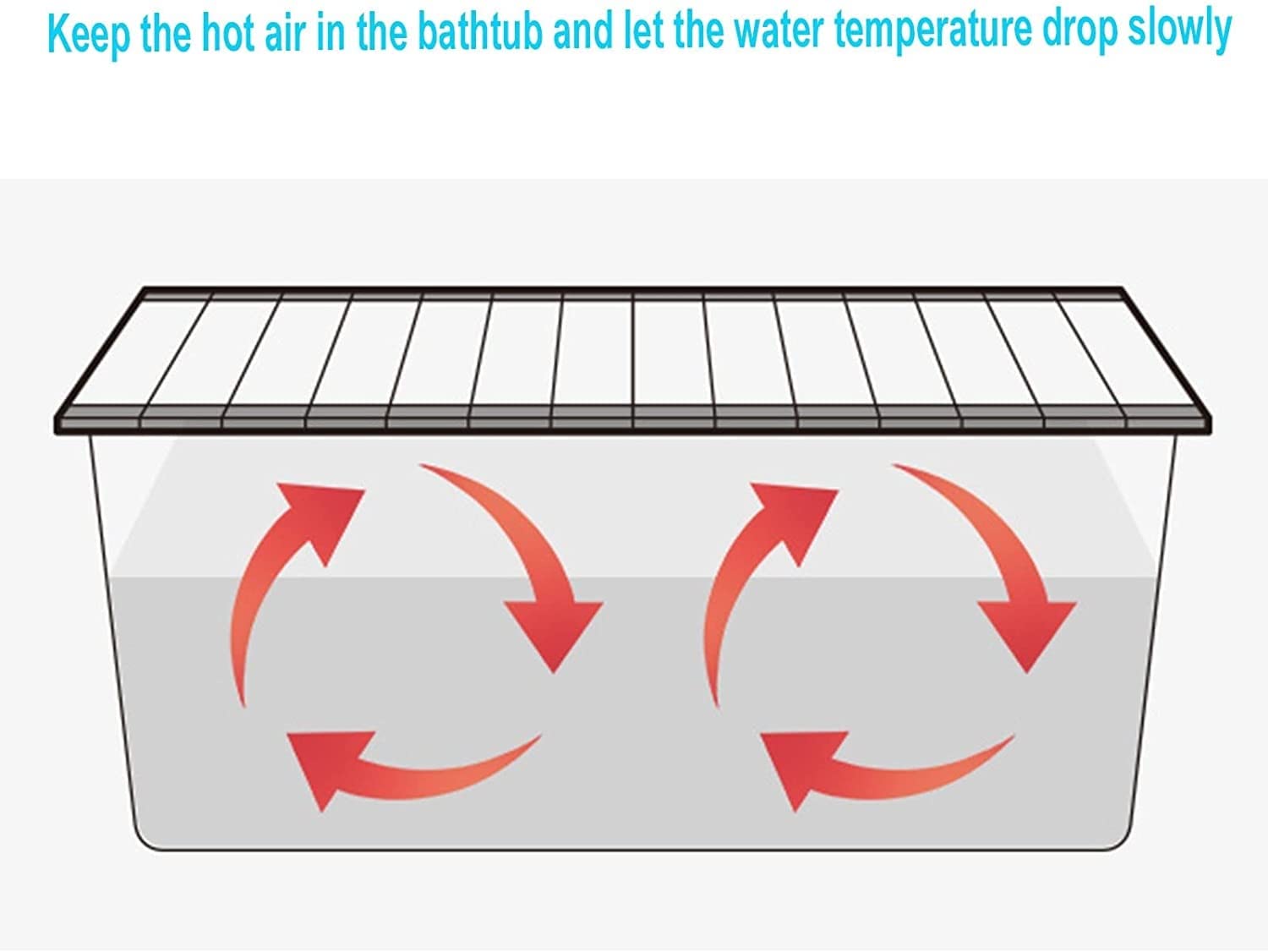 Keep the hot air in the bathtub and let the water temperature drop slowly